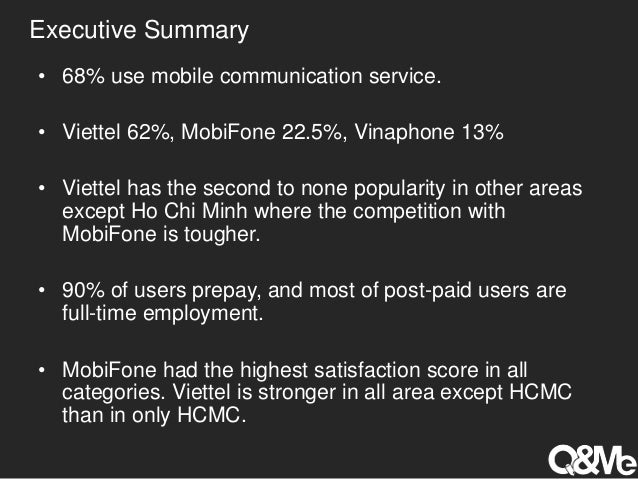 Executive Summary

• 68% use mobile communication service.

• Viettel 62%, MobiFone 22.5%, Vinaphone 13%

• Viettel has the second to none popularity in other areas except Ho Chi Minh where the competition with MobiFone is tougher.

• 90% of users prepay, and most of post-paid users are full-time employment.

• MobiFone had the highest satisfaction score in all categories. Viettel is stronger in all area except HCMC than in only HCMC.

Q&Me